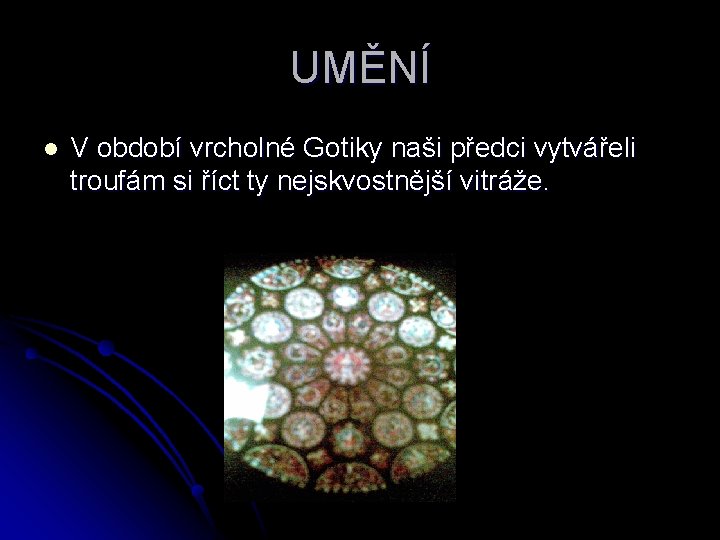 UMĚNÍ

V období vrcholné Gotiky naši předci vytvářeli troufám si říct ty nejskvostnější vitráže.